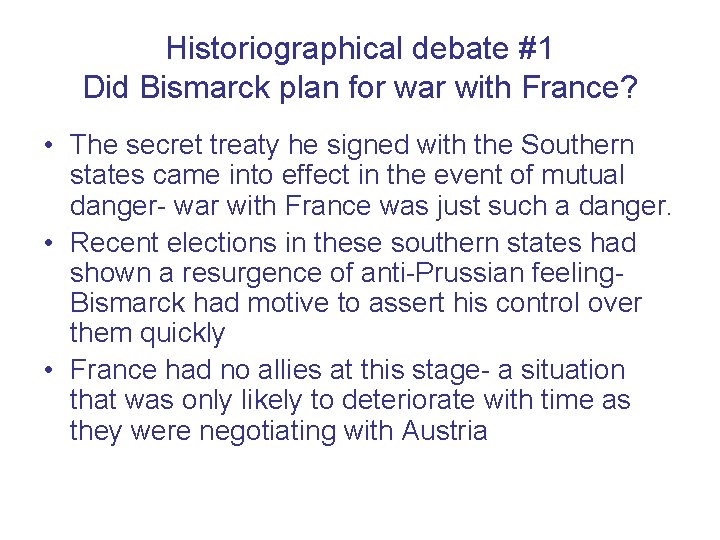 Historiographical debate #1
Did Bismarck plan for war with France?

• The secret treaty he signed with the Southern states came into effect in the event of mutual danger- war with France was just such a danger.
• Recent elections in these southern states had shown a resurgence of anti-Prussian feeling- Bismarck had motive to assert his control over them quickly
• France had no allies at this stage- a situation that was only likely to deteriorate with time as they were negotiating with Austria